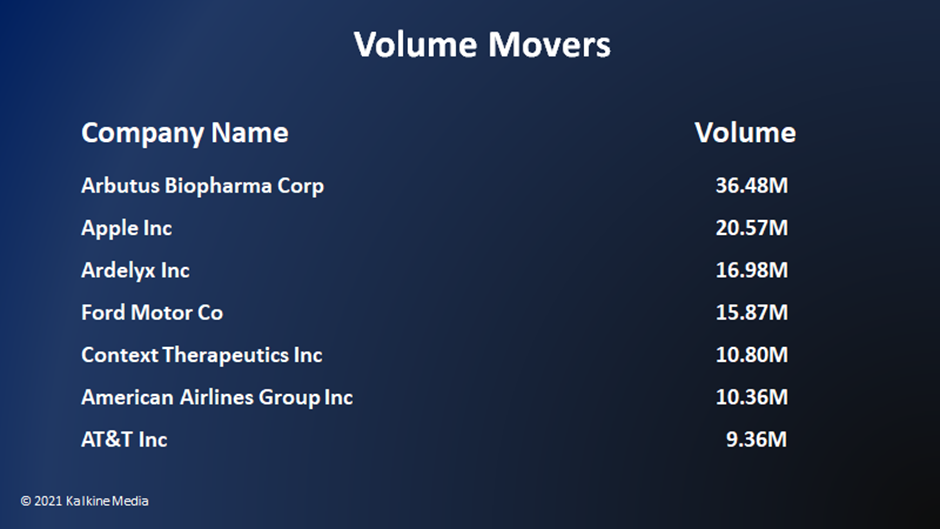 Volume Movers

| Company Name | Volume |
|---|---|
| Arbutus Biopharma Corp | 36.48M |
| Apple Inc | 20.57M |
| Ardelyx Inc | 16.98M |
| Ford Motor Co | 15.87M |
| Context Therapeutics Inc | 10.80M |
| American Airlines Group Inc | 10.36M |
| AT&T Inc | 9.36M |

© 2021 Kalkine Media